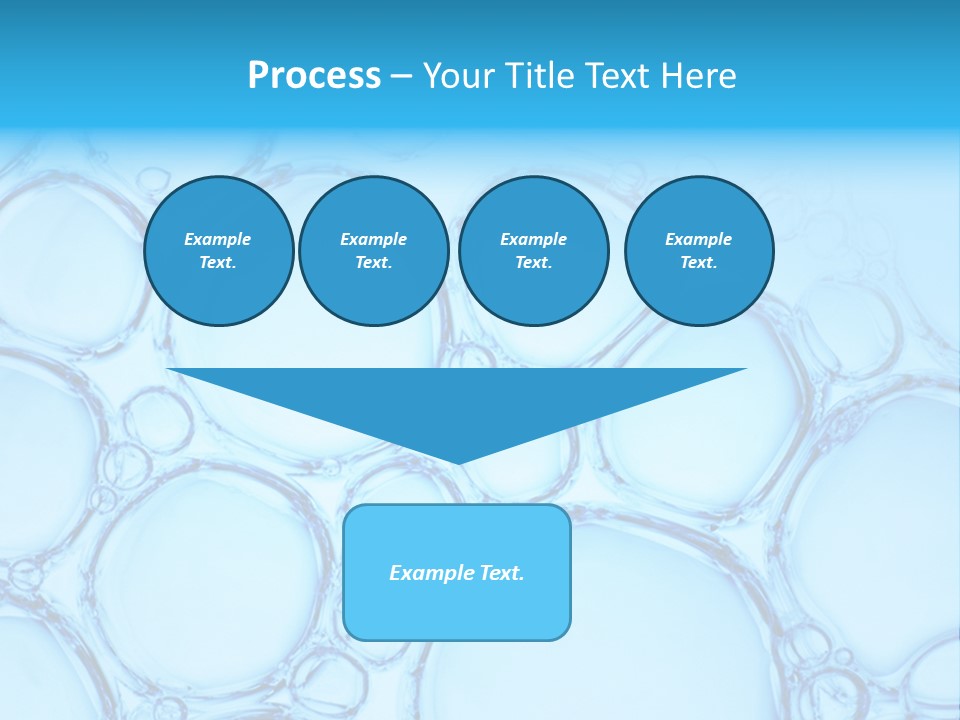 Process – Your Title Text Here

Example Text.

Example Text.

Example Text.

Example Text.

Example Text.